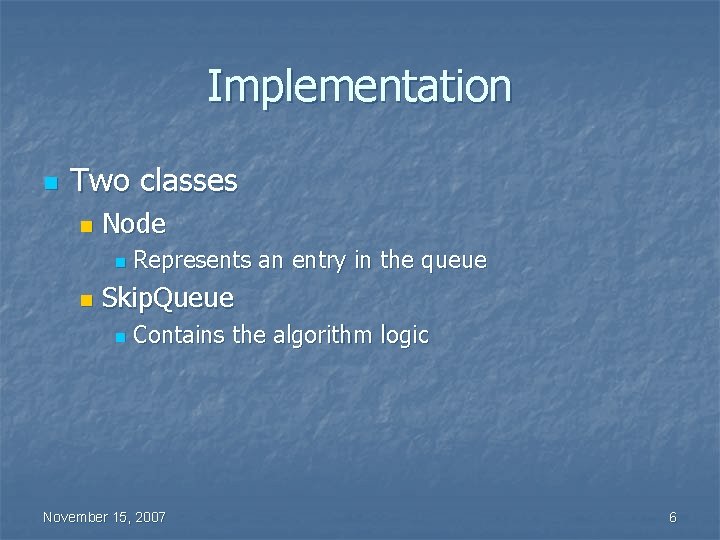 Implementation

Two classes

Node

Represents an entry in the queue

SkipQueue

Contains the algorithm logic

November 15, 2007

6